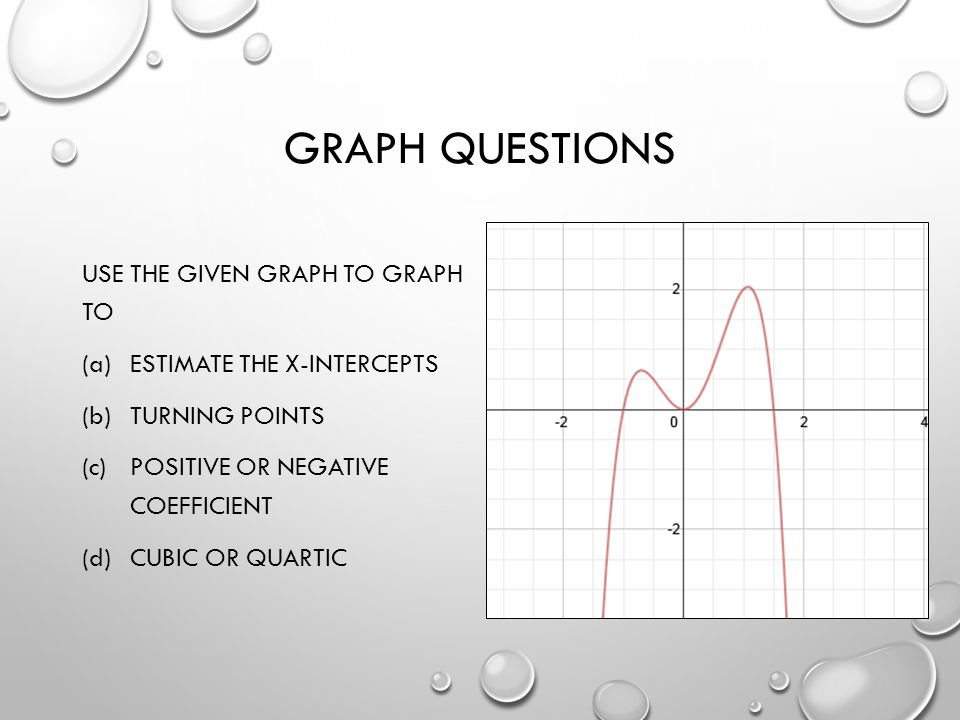 GRAPH QUESTIONS

USE THE GIVEN GRAPH TO GRAPH TO

(a) ESTIMATE THE X-INTERCEPTS

(b) TURNING POINTS

(c) POSITIVE OR NEGATIVE COEFFICIENT

(d) CUBIC OR QUARTIC

2
-2
0
2
4
-2